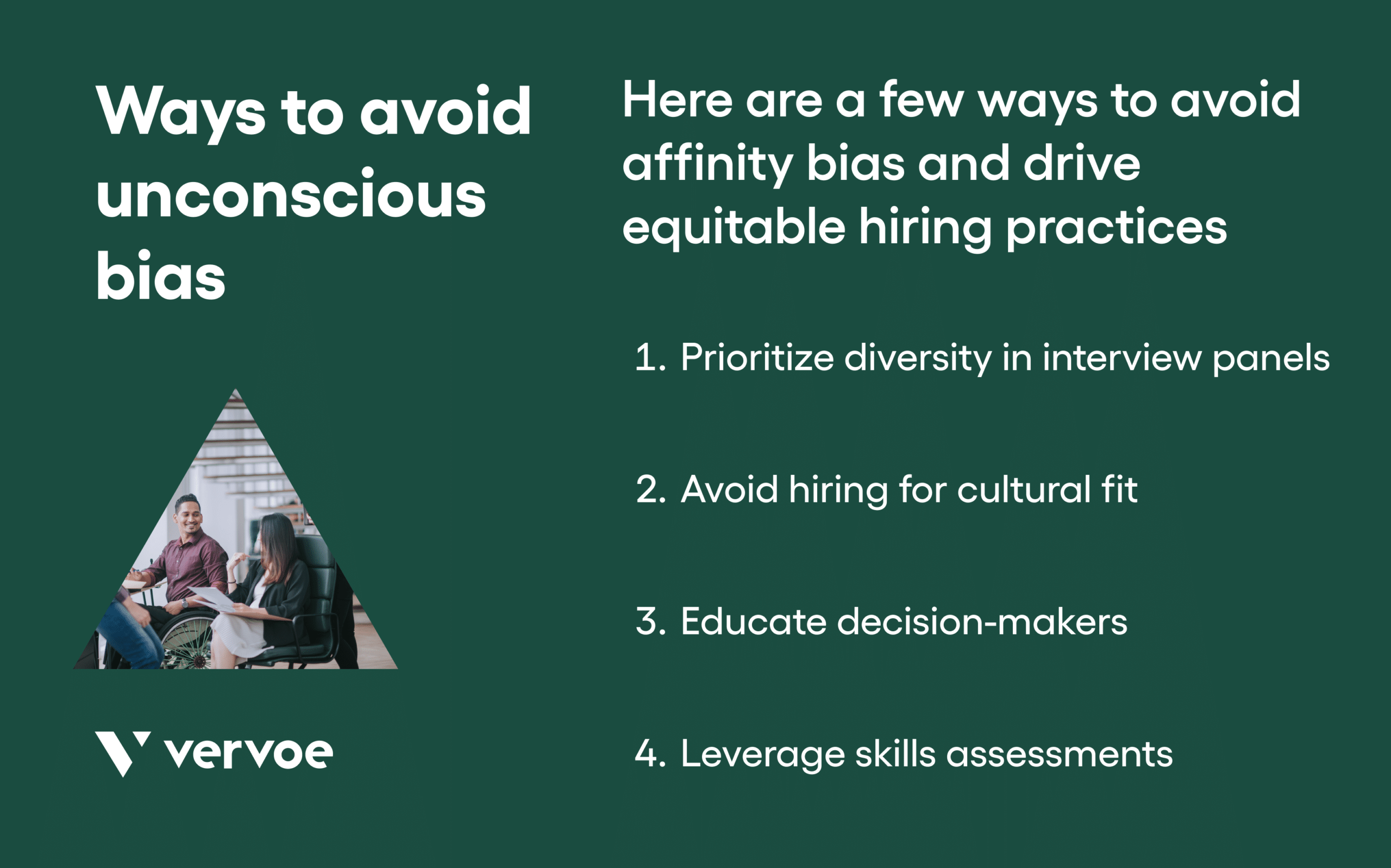 Ways to avoid unconscious bias

vervoe

Here are a few ways to avoid affinity bias and drive equitable hiring practices

1. Prioritize diversity in interview panels

2. Avoid hiring for cultural fit

3. Educate decision-makers

4. Leverage skills assessments